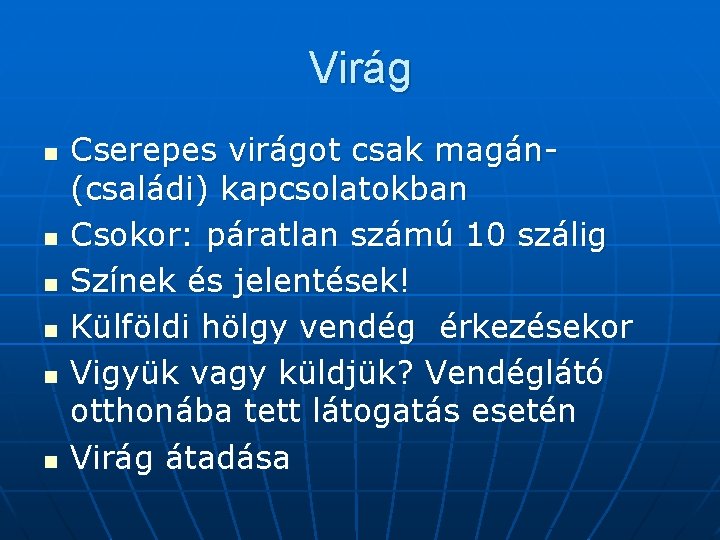 Virág

- Cserepes virágot csak magán- (családi) kapcsolatokban
- Csokor: páratlan számú 10 szálig
- Színek és jelentések!
- Külföldi hölgy vendég érkezésekor
- Vigyük vagy küldjük? Vendéglátó otthonába tett látogatás esetén
- Virág átadása